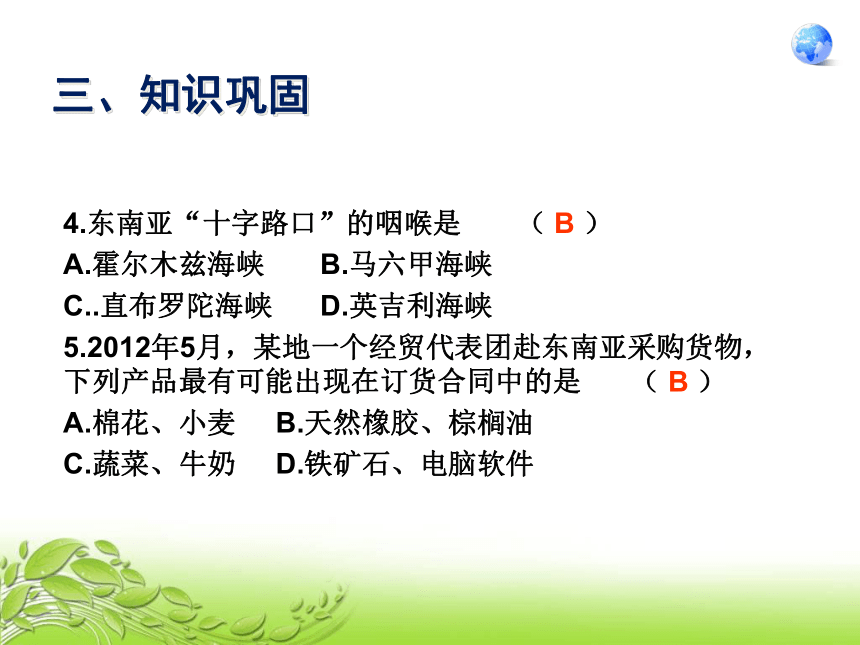 三、知识巩固

4.东南亚“十字路口”的咽喉是　　（ B ）
A.霍尔木兹海峡　　B.马六甲海峡
C..直布罗陀海峡　　D.英吉利海峡
5.2012年5月，某地一个经贸代表团赴东南亚采购货物，下列产品最有可能出现在订货合同中的是　　（ B ）
A.棉花、小麦　　B.天然橡胶、棕榈油
C.蔬菜、牛奶　　D.铁矿石、电脑软件